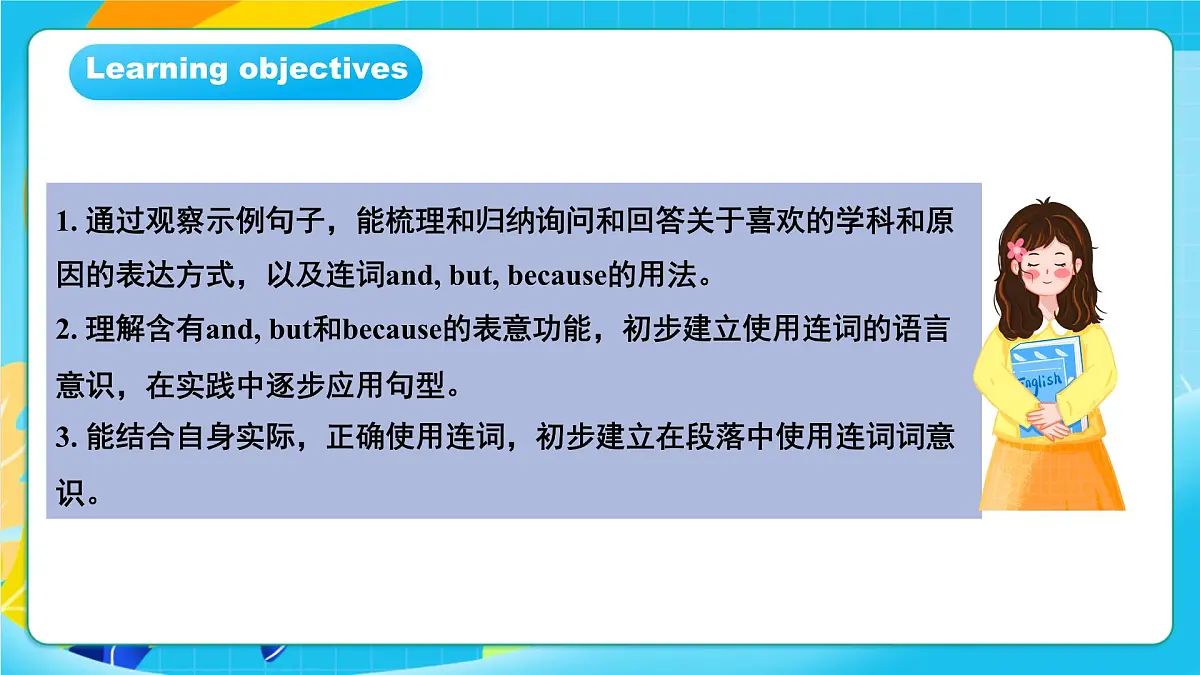 Learning objectives

1. 通过观察示例句子，能梳理和归纳询问和回答关于喜欢的学科和原因的表达方式，以及连词and, but, because的用法。
2. 理解含有and, but和because的表意功能，初步建立使用连词的语言意识，在实践中逐步应用句型。
3. 能结合自身实际，正确使用连词，初步建立在段落中使用连词词意识。

English